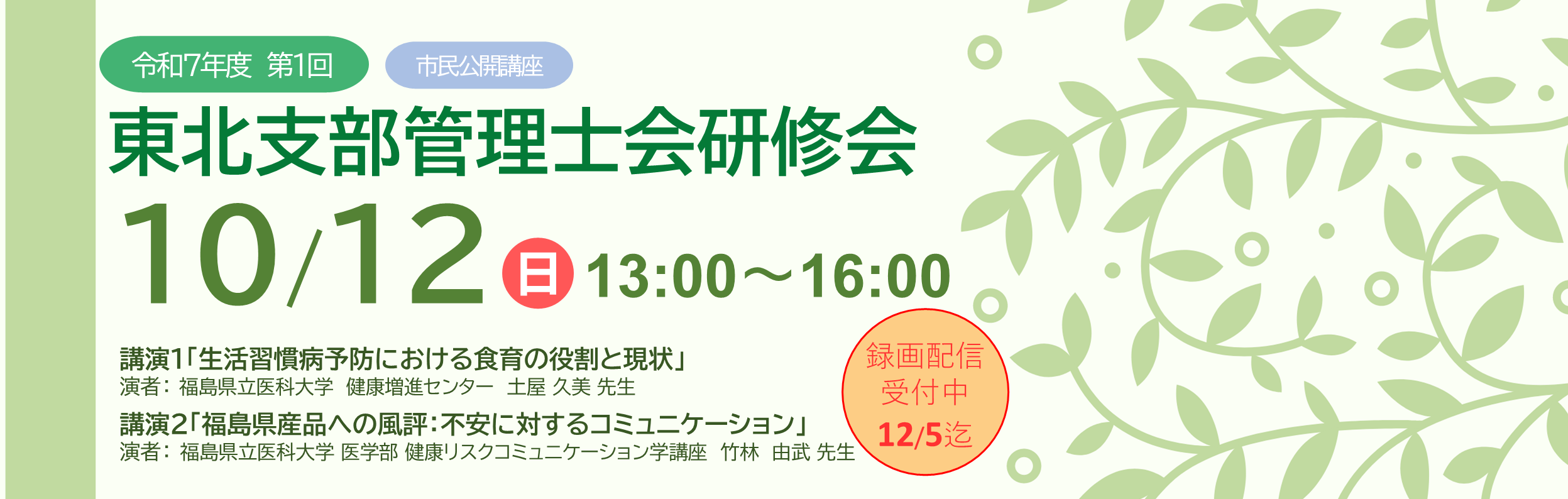 令和7年度 第1回

市民公開講座

東北支部管理士会研修会

10/12 日 13:00～16:00

講演1「生活習慣病予防における食育の役割と現状」
演者：福島県立医科大学 健康増進センター 土屋 久美 先生

講演2「福島県産品への風評：不安に対するコミュニケーション」
演者：福島県立医科大学 医学部 健康リスクコミュニケーション学講座 竹林 由武 先生

録画配信
受付中
12/5迄